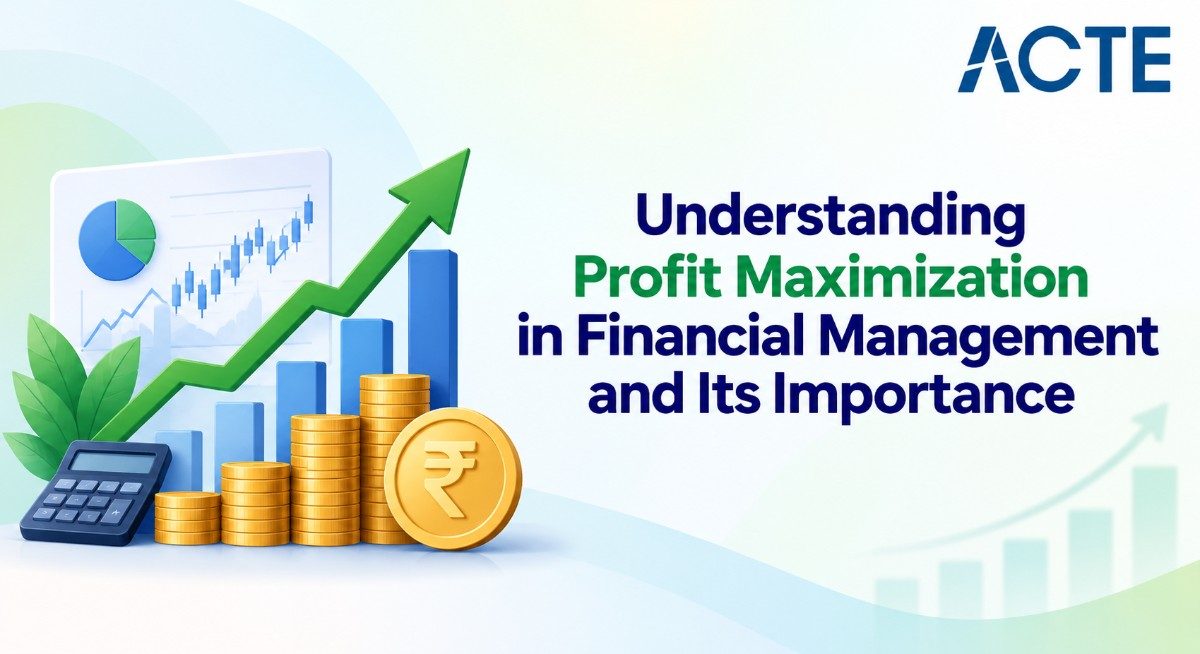 ACTE

Understanding Profit Maximization in Financial Management and Its Importance

₹